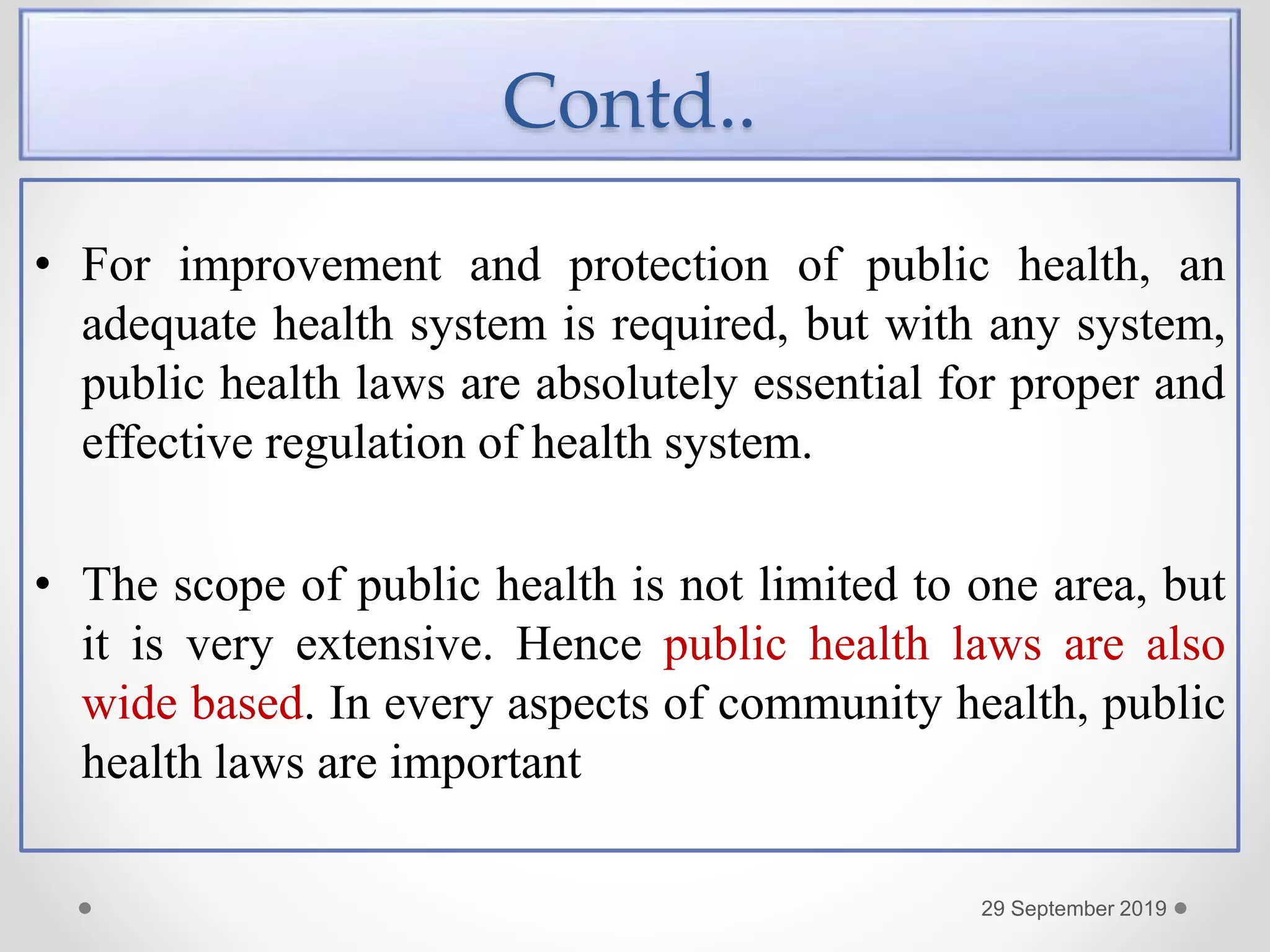 Contd..

• For improvement and protection of public health, an adequate health system is required, but with any system, public health laws are absolutely essential for proper and effective regulation of health system.

• The scope of public health is not limited to one area, but it is very extensive. Hence public health laws are also wide based. In every aspects of community health, public health laws are important

29 September 2019